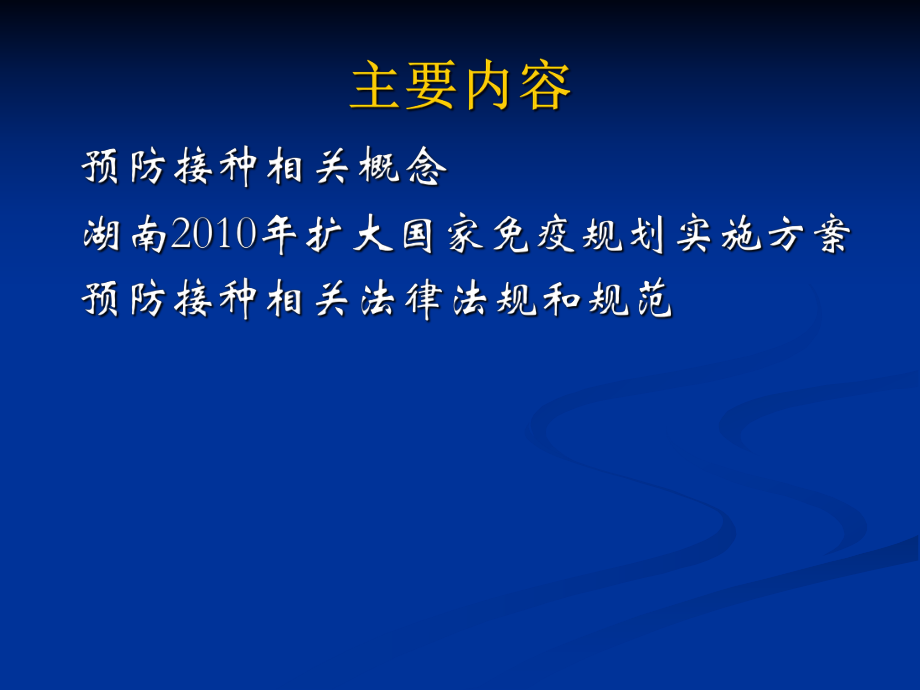 主要内容

预防接种相关概念

湖南2010年扩大国家免疫规划实施方案

预防接种相关法律法规和规范